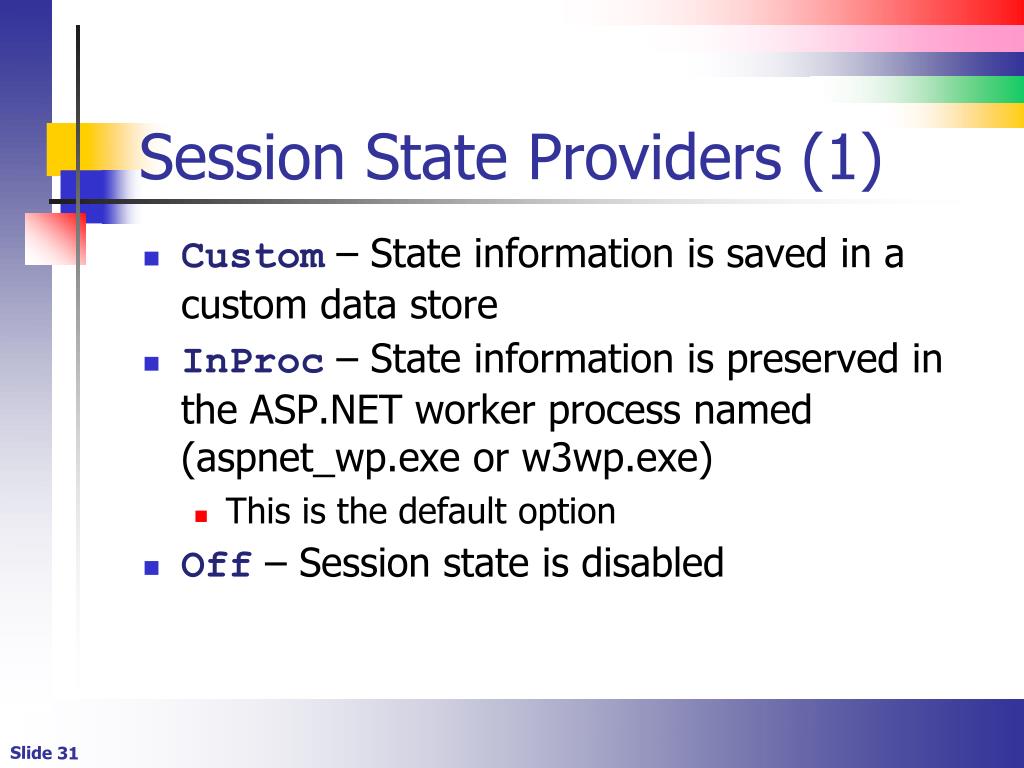 Session State Providers (1)

- Custom – State information is saved in a custom data store
- InProc – State information is preserved in the ASP.NET worker process named (aspnet_wp.exe or w3wp.exe)
  - This is the default option
- Off – Session state is disabled

Slide 31